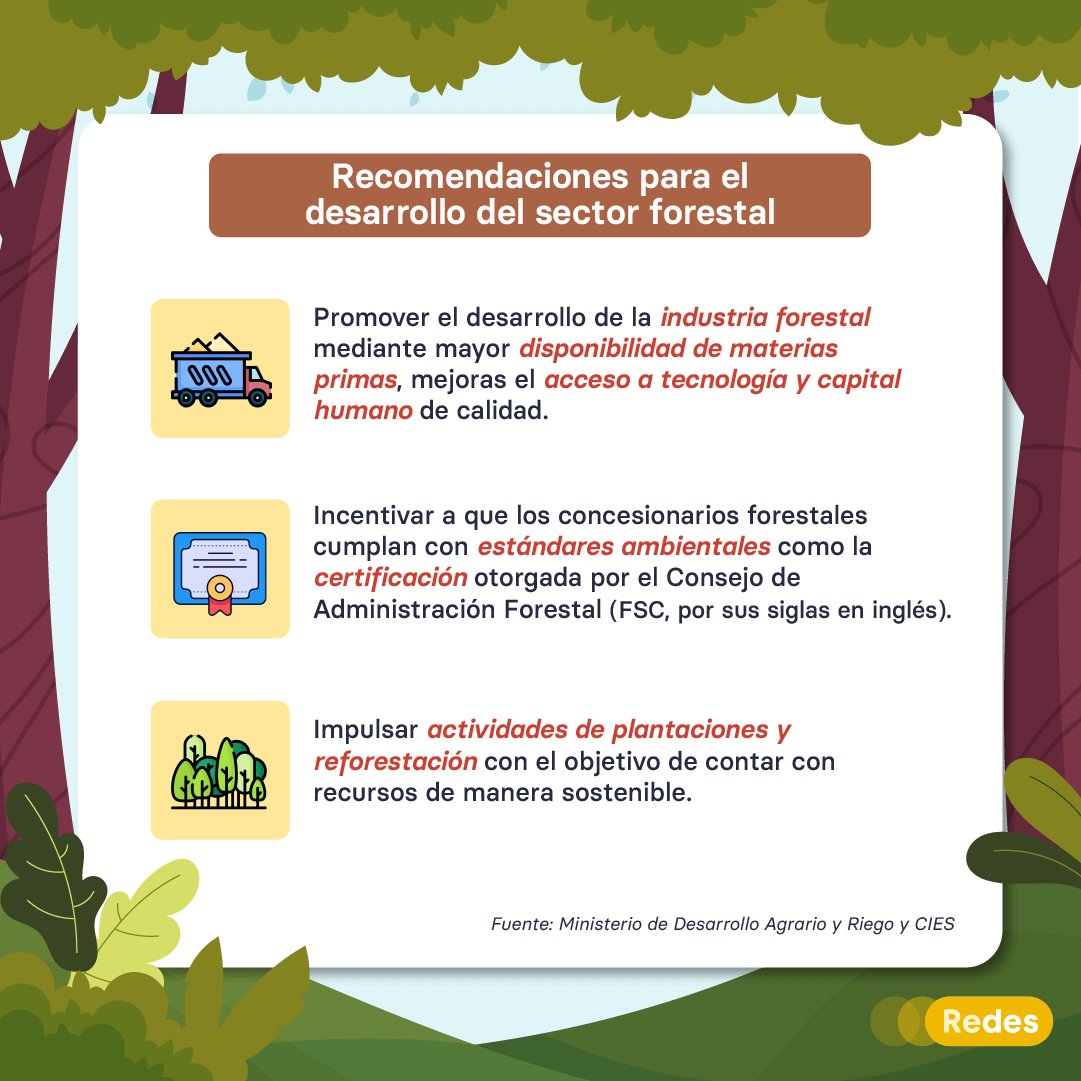 Recomendaciones para el desarrollo del sector forestal

Promover el desarrollo de la industria forestal mediante mayor disponibilidad de materias primas, mejoras el acceso a tecnología y capital humano de calidad.

Incentivar a que los concesionarios forestales cumplan con estándares ambientales como la certificación otorgada por el Consejo de Administración Forestal (FSC, por sus siglas en inglés).

Impulsar actividades de plantaciones y reforestación con el objetivo de contar con recursos de manera sostenible.

Fuente: Ministerio de Desarrollo Agrario y Riego y CIES

Redes